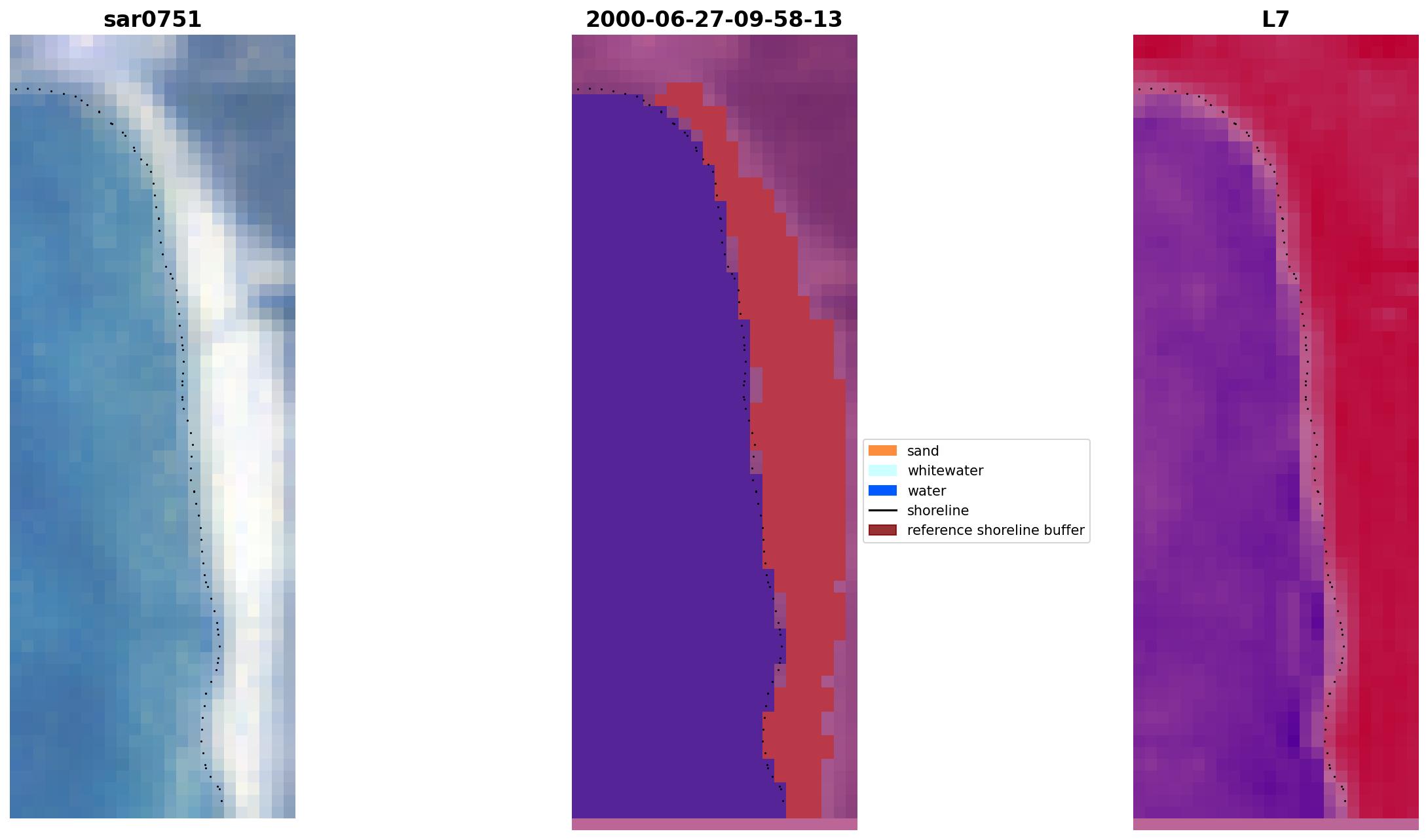 sar0751

2000-06-27-09-58-13

L7

sand
whitewater
water
shoreline
reference shoreline buffer